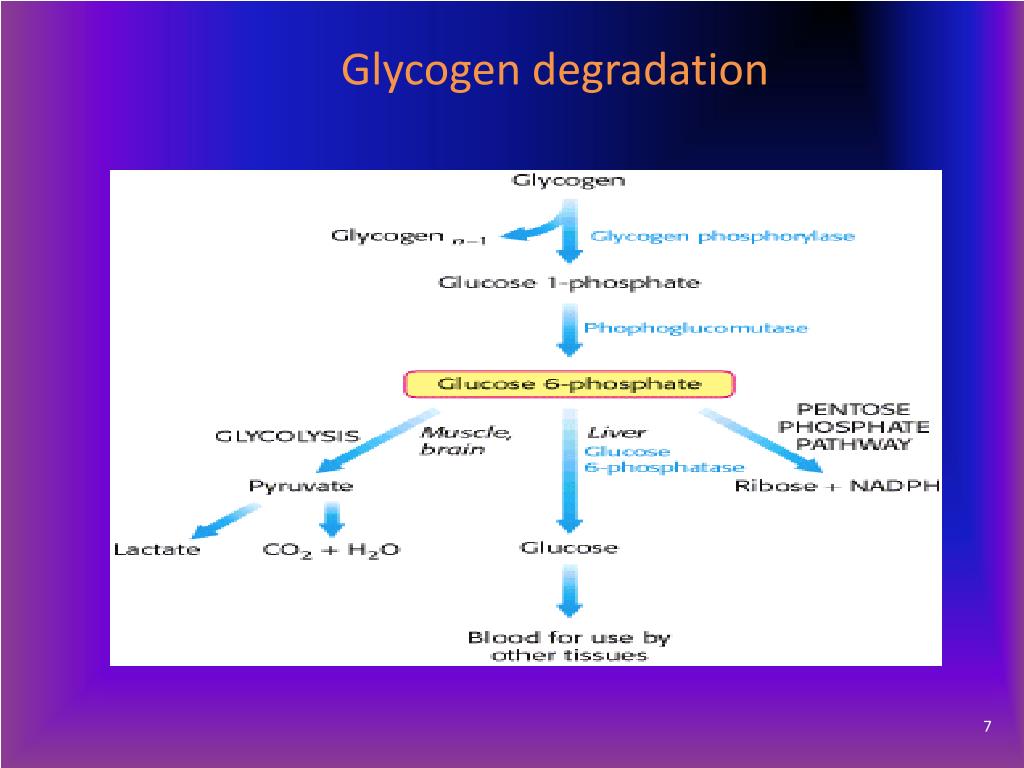 Glycogen degradation

Glycogen

Glycogen $_{n-1}$

Glycogen phosphorylase

Glucose 1-phosphate

Phophoglucomutase

Glucose 6-phosphate

GLYCOLYSIS

Muscle, brain

Liver

Glucose 6-phosphatase

PENTOSE PHOSPHATE PATHWAY

Pyruvate

Ribose + NADPH

Lactate

$CO_2 + H_2O$

Glucose

Blood for use by other tissues

7